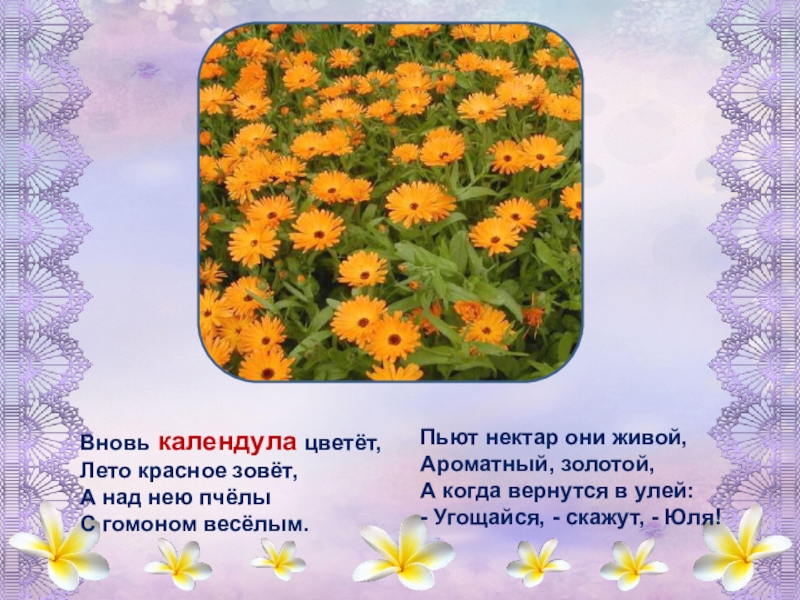 Вновь календула цветёт,
Лето красное зовёт,
А над нею пчёлы
С гомоном весёлым.

Пьют нектар они живой,
Ароматный, золотой,
А когда вернутся в улей:
- Угощайся, - скажут, - Юля!